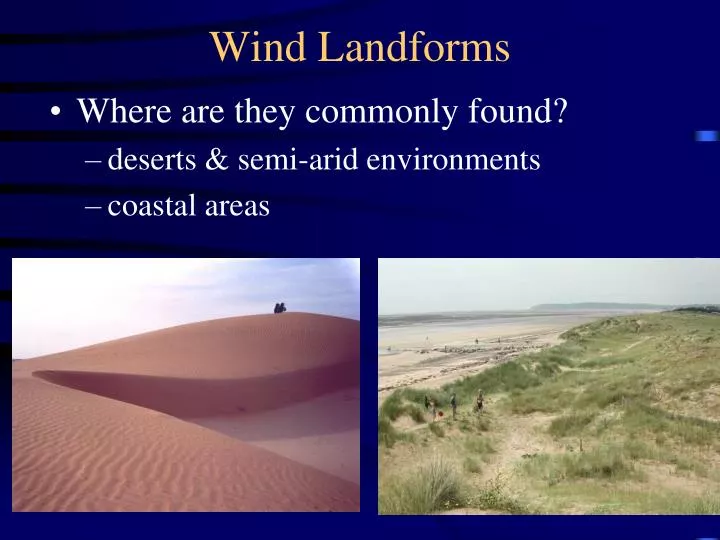 Wind Landforms

• Where are they commonly found?

– deserts & semi-arid environments

– coastal areas